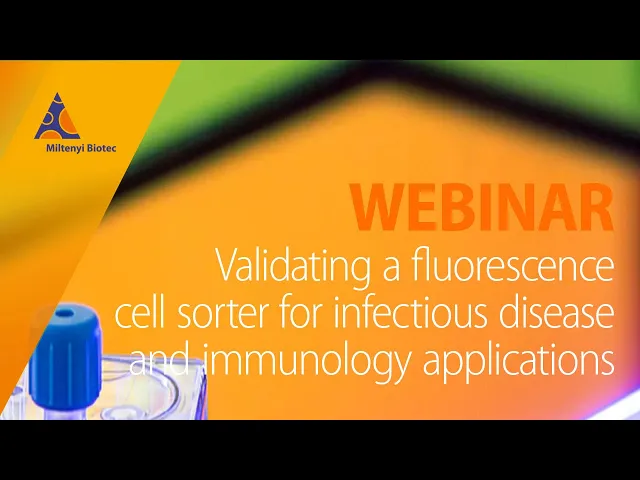 Miltenyi Biotec

WEBINAR

Validating a fluorescence cell sorter for infectious disease and immunology applications